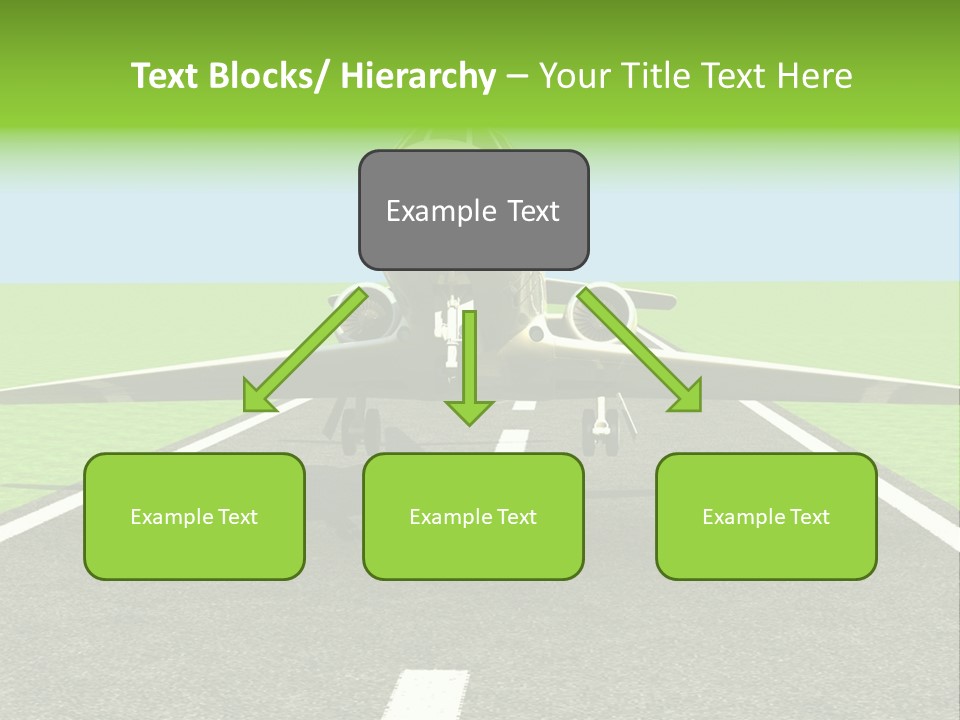 Text Blocks/ Hierarchy – Your Title Text Here

Example Text

Example Text

Example Text

Example Text